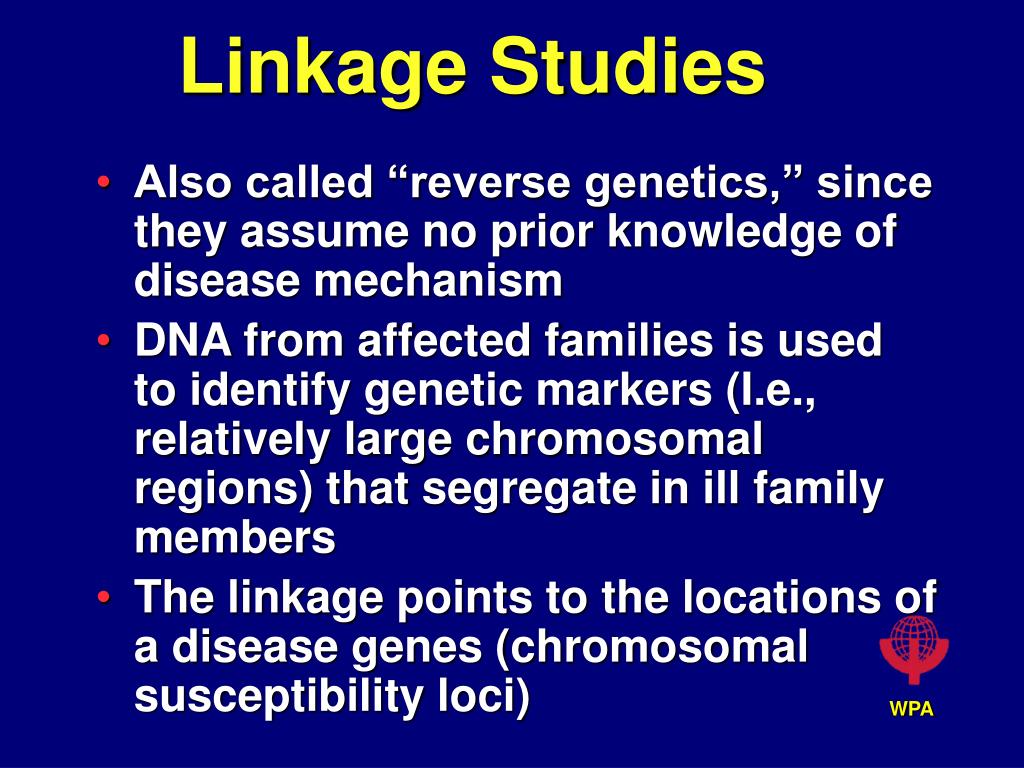 Linkage Studies

• Also called “reverse genetics,” since they assume no prior knowledge of disease mechanism
• DNA from affected families is used to identify genetic markers (I.e., relatively large chromosomal regions) that segregate in ill family members
• The linkage points to the locations of a disease genes (chromosomal susceptibility loci)

WPA